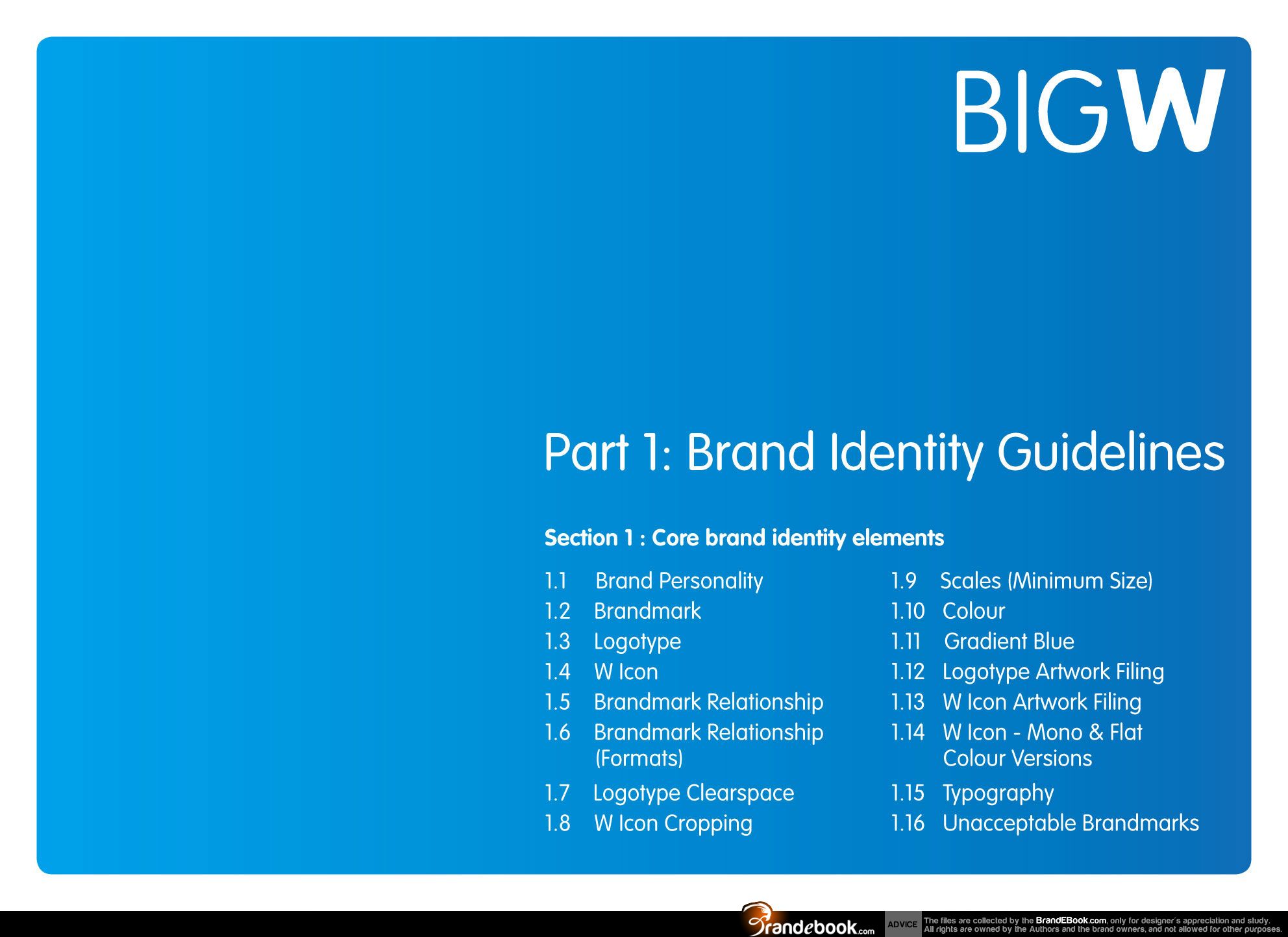 BIGW

Part 1: Brand Identity Guidelines

Section 1 : Core brand identity elements

1.1 Brand Personality
1.2 Brandmark
1.3 Logotype
1.4 W Icon
1.5 Brandmark Relationship
1.6 Brandmark Relationship (Formats)
1.7 Logotype Clearspace
1.8 W Icon Cropping

1.9 Scales (Minimum Size)
1.10 Colour
1.11 Gradient Blue
1.12 Logotype Artwork Filing
1.13 W Icon Artwork Filing
1.14 W Icon - Mono & Flat Colour Versions
1.15 Typography
1.16 Unacceptable Brandmarks

Brandebook.com ADVICE The files are collected by the BrandEBook.com, only for designer's appreciation and study. All rights are owned by the Authors and the brand owners, and not allowed for other purposes.